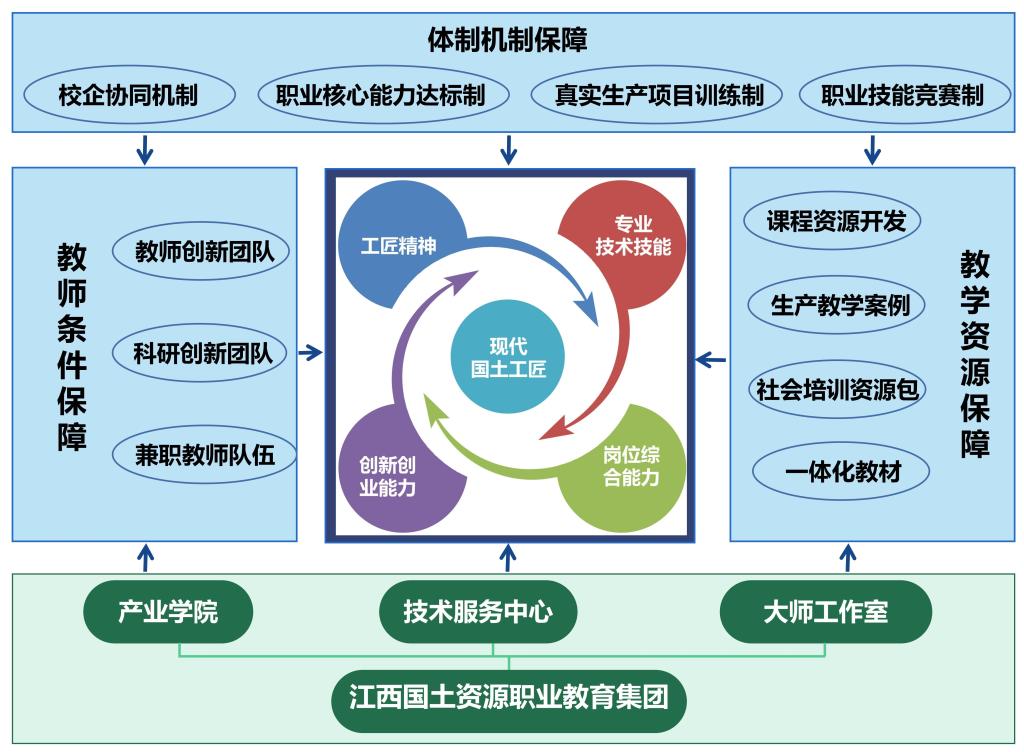 体制机制保障

校企协同机制　职业核心能力达标制　真实生产项目训练制　职业技能竞赛制

教师条件保障

教师创新团队
科研创新团队
兼职教师队伍

工匠精神
专业技术技能
现代国土工匠
创新创业能力
岗位综合能力

教学资源保障

课程资源开发
生产教学案例
社会培训资源包
一体化教材

产业学院　技术服务中心　大师工作室

江西国土资源职业教育集团